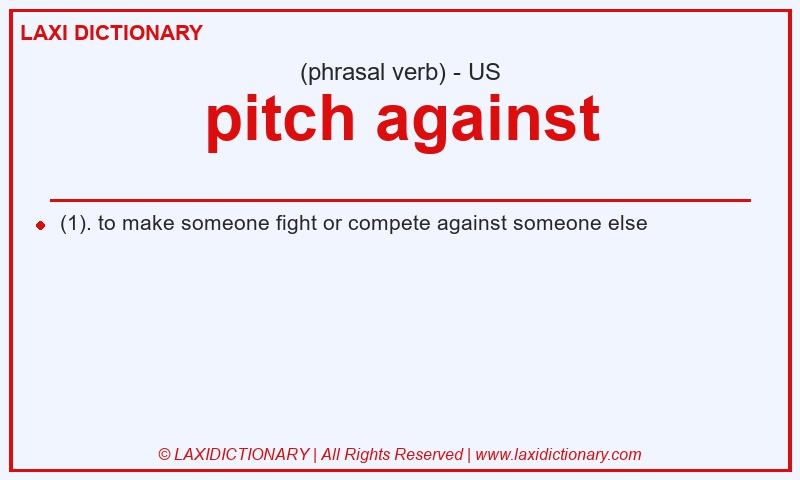 LAXI DICTIONARY

(phrasal verb) - US

pitch against

(1). to make someone fight or compete against someone else

© LAXIDICTIONARY | All Rights Reserved | www.laxidictionary.com